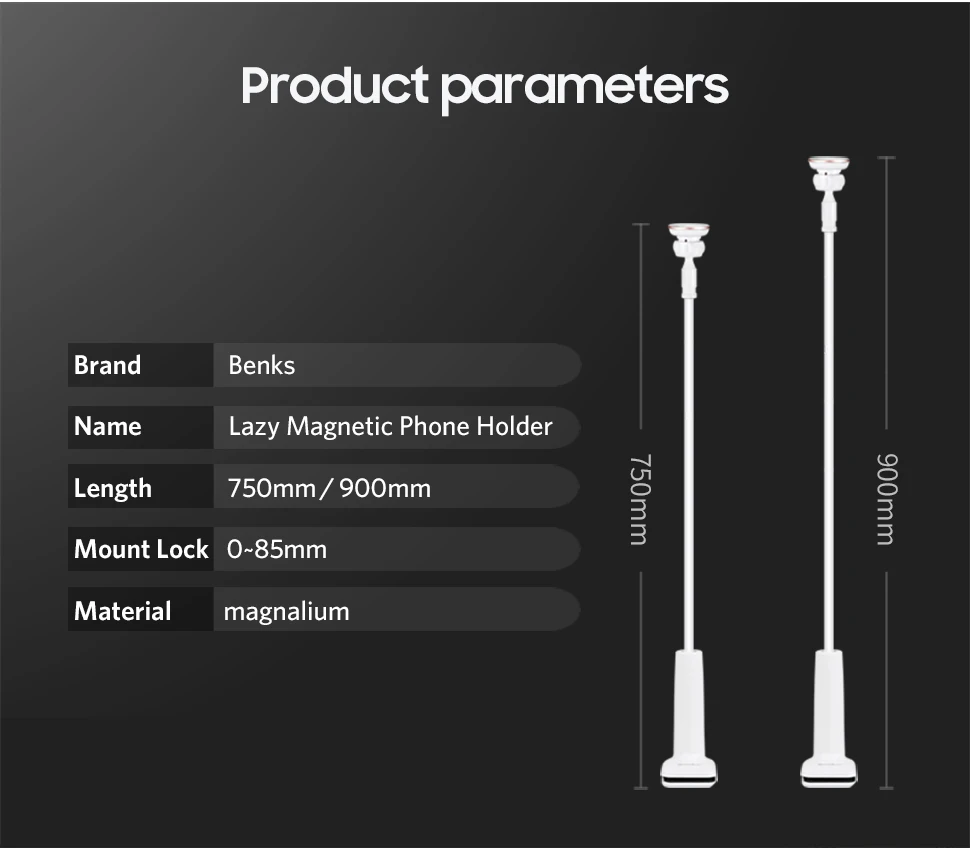 Product parameters

Brand Benks
Name Lazy Magnetic Phone Holder
Length 750mm / 900mm
Mount Lock 0~85mm
Material magnalium

750mm

900mm